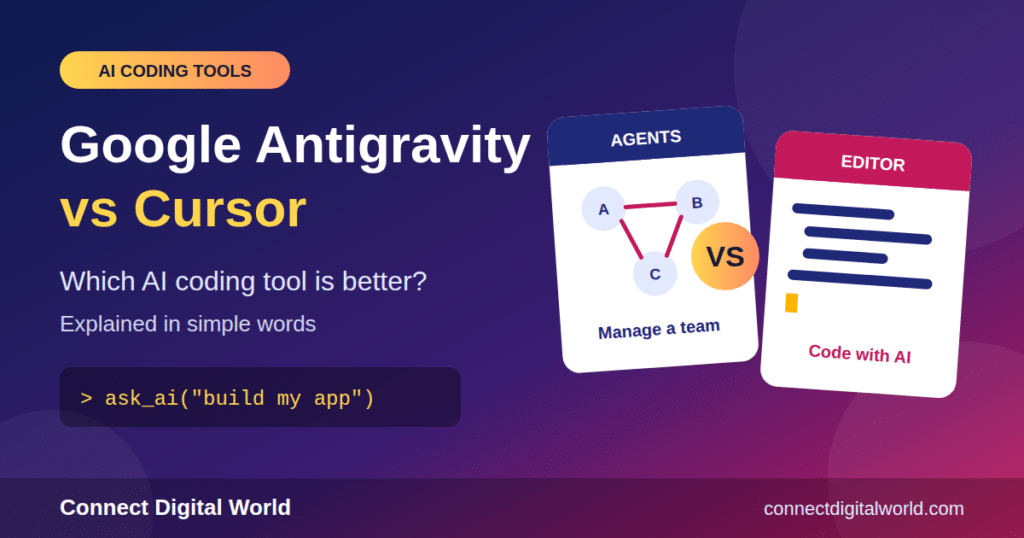 AI CODING TOOLS

Google Antigravity
vs Cursor

Which AI coding tool is better?

Explained in simple words

> ask_ai("build my app")

AGENTS

A
B
C

Manage a team

VS

EDITOR

Code with AI

Connect Digital World

connectdigitalworld.com